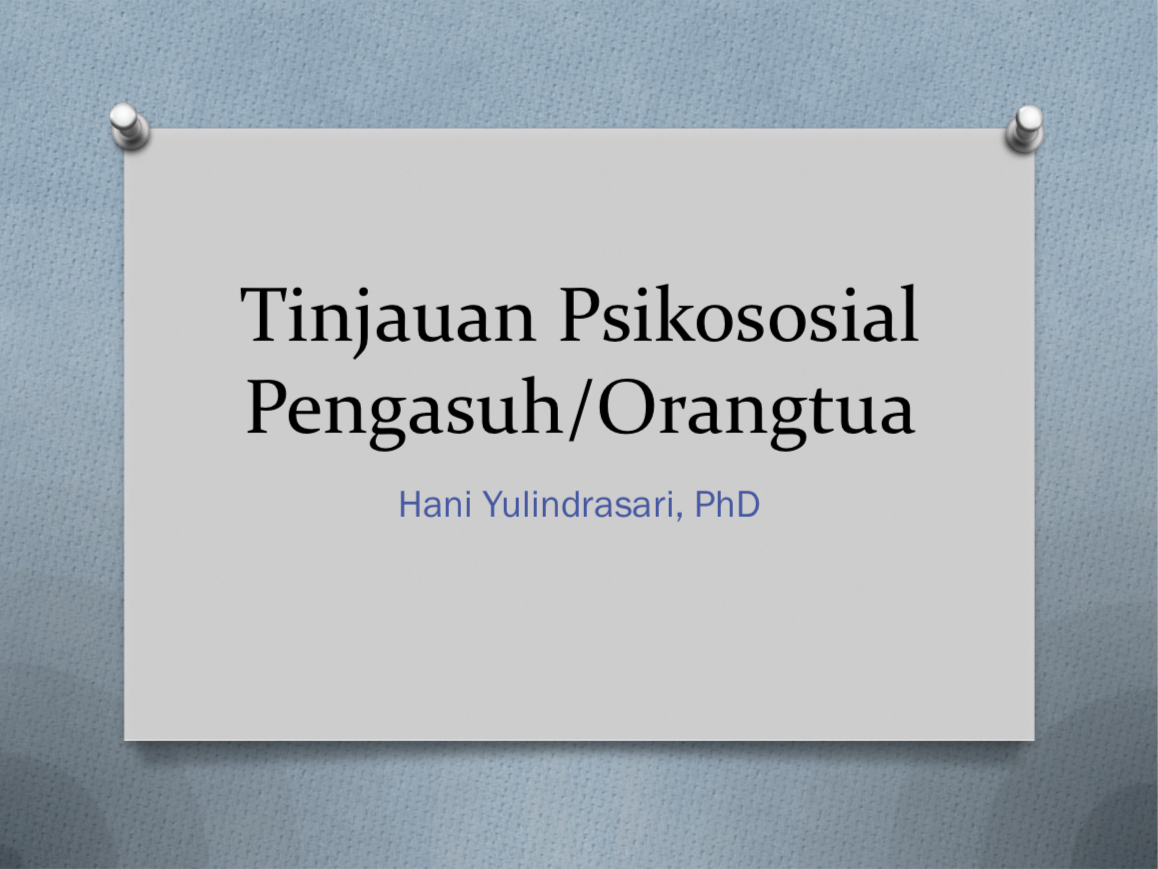 Tinjauan Psikososial Pengasuh/Orangtua

Hani Yulindrasari, PhD